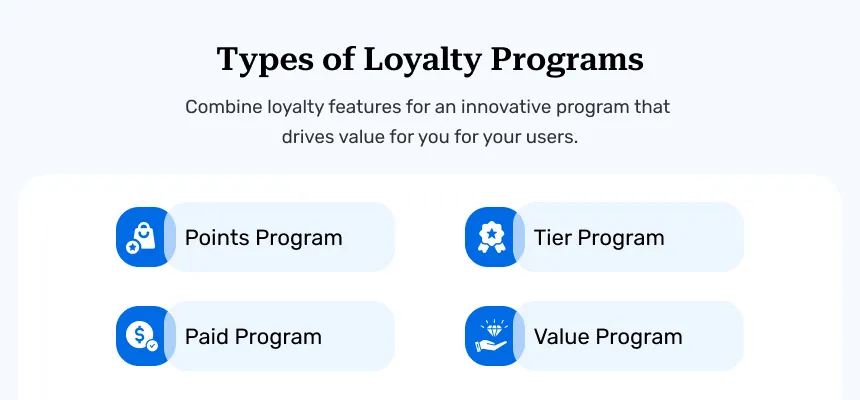 Types of Loyalty Programs

Combine loyalty features for an innovative program that drives value for you for your users.

Points Program

Tier Program

Paid Program

Value Program